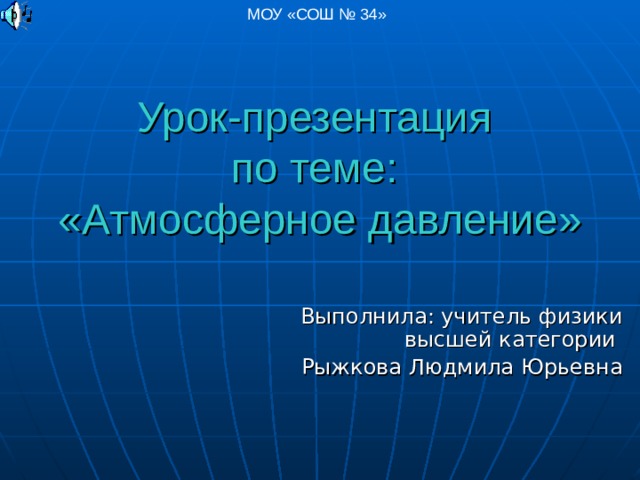 МОУ «СОШ № 34»

Урок-презентация по теме: «Атмосферное давление»

Выполнила: учитель физики высшей категории
Рыжкова Людмила Юрьевна